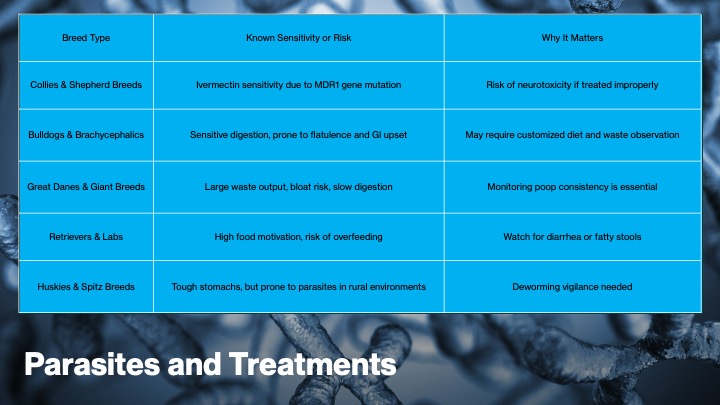 | Breed Type | Known Sensitivity or Risk | Why It Matters |
|---|---|---|
| Collies & Shepherd Breeds | Ivermectin sensitivity due to MDR1 gene mutation | Risk of neurotoxicity if treated improperly |
| Bulldogs & Brachycephalics | Sensitive digestion, prone to flatulence and GI upset | May require customized diet and waste observation |
| Great Danes & Giant Breeds | Large waste output, bloat risk, slow digestion | Monitoring poop consistency is essential |
| Retrievers & Labs | High food motivation, risk of overfeeding | Watch for diarrhea or fatty stools |
| Huskies & Spitz Breeds | Tough stomachs, but prone to parasites in rural environments | Deworming vigilance needed |

Parasites and Treatments